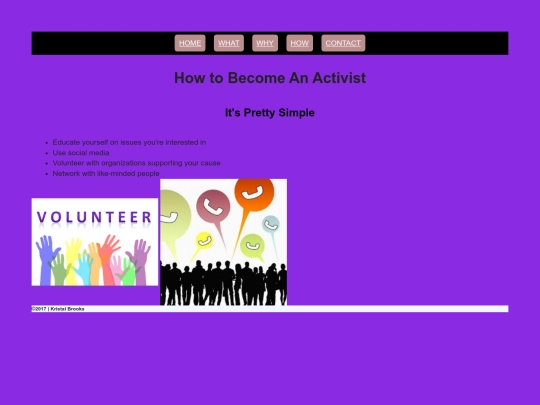 HOME WHAT WHY HOW CONTACT

How to Become An Activist

It's Pretty Simple

- Educate yourself on issues you're interested in
- Use social media
- Volunteer with organizations supporting your cause
- Network with like-minded people

VOLUNTEER

©2017 | Kristal Brooks